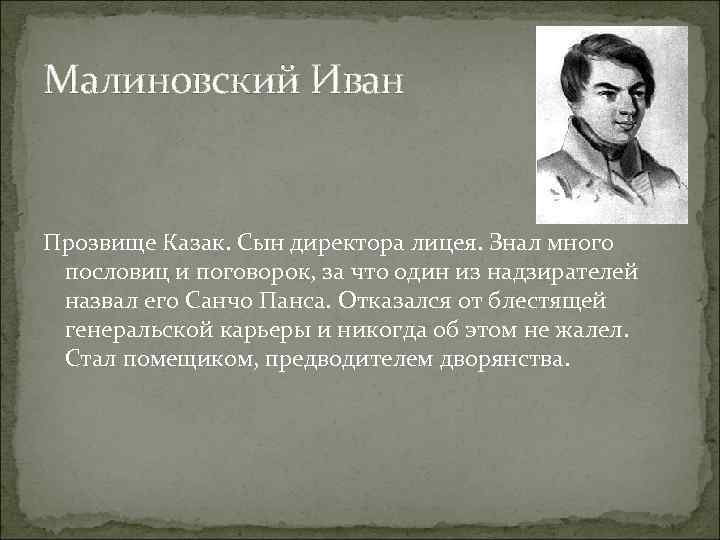 Малиновский Иван

Прозвище Казак. Сын директора лицея. Знал много пословиц и поговорок, за что один из надзирателей назвал его Санчо Панса. Отказался от блестящей генеральской карьеры и никогда об этом не жалел. Стал помещиком, предводителем дворянства.